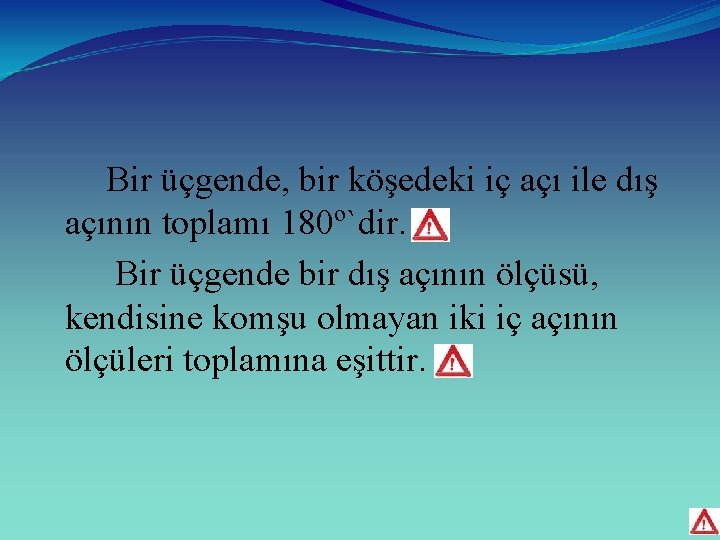 Bir üçgende, bir köşedeki iç açı ile dış açının toplamı 180º`dir.

Bir üçgende bir dış açının ölçüsü, kendisine komşu olmayan iki iç açının ölçüleri toplamına eşittir.